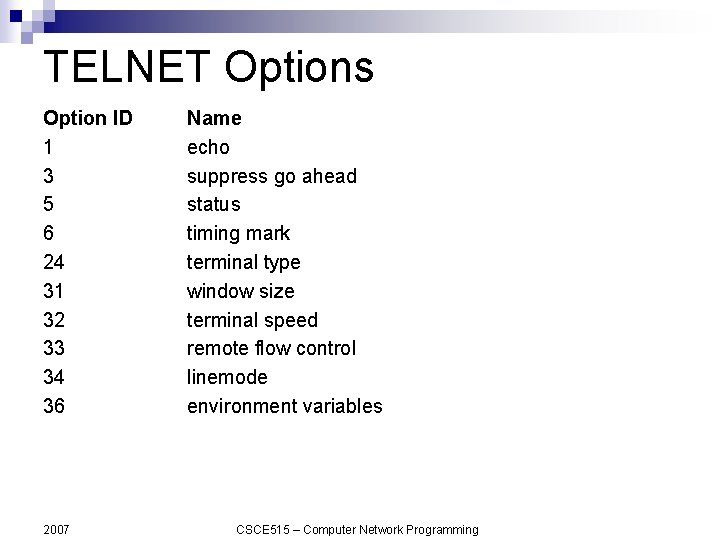 TELNET Options

| Option ID | Name |
|---|---|
| 1 | echo |
| 3 | suppress go ahead |
| 5 | status |
| 6 | timing mark |
| 24 | terminal type |
| 31 | window size |
| 32 | terminal speed |
| 33 | remote flow control |
| 34 | linemode |
| 36 | environment variables |

2007

CSCE515 – Computer Network Programming